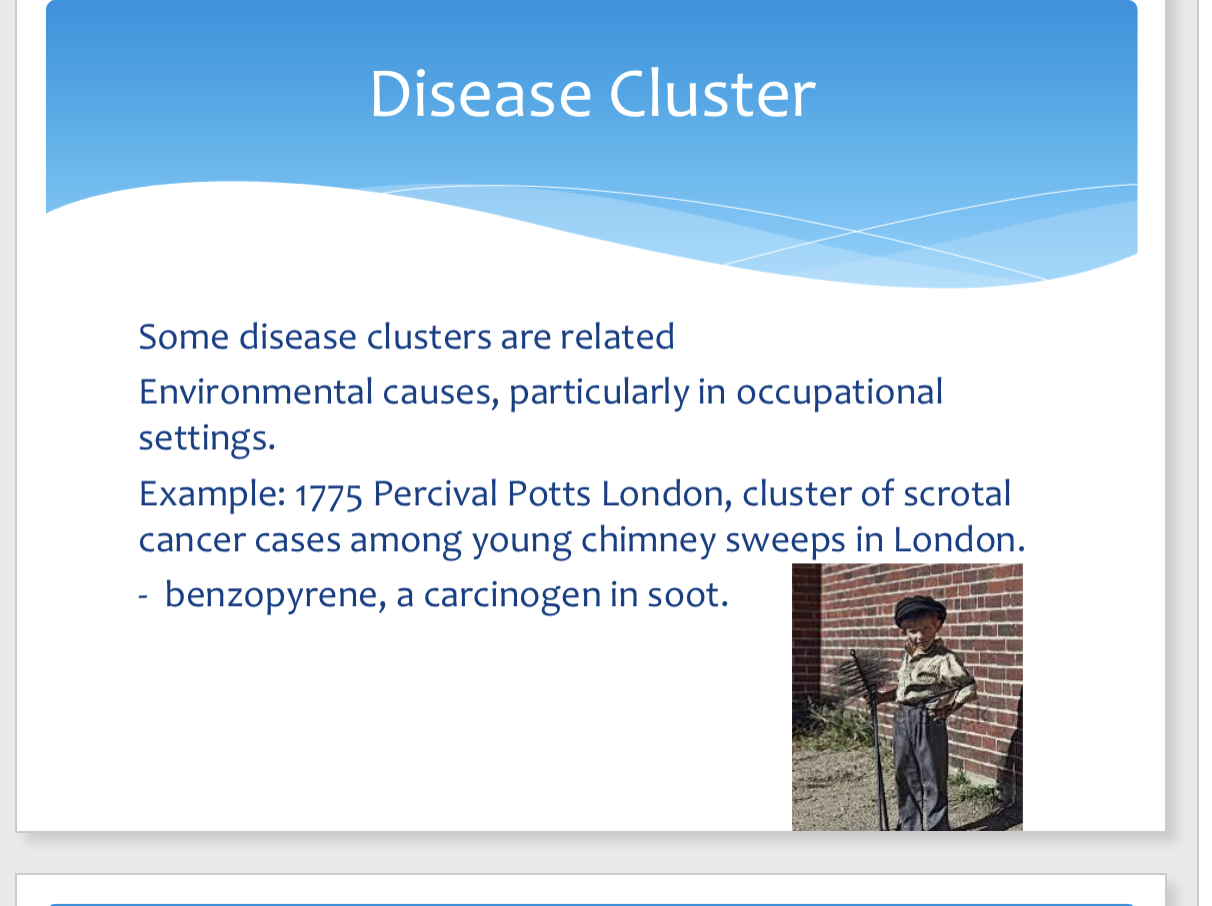 Disease Cluster

Some disease clusters are related

Environmental causes, particularly in occupational settings.

Example: 1775 Percival Potts London, cluster of scrotal cancer cases among young chimney sweeps in London.

- benzopyrene, a carcinogen in soot.